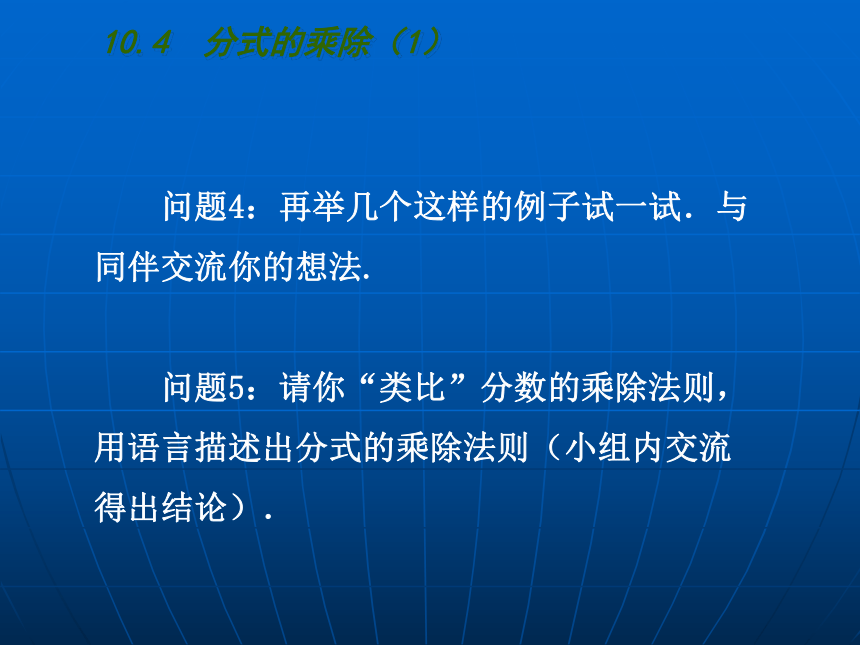 10.4　分式的乘除（1）

问题4：再举几个这样的例子试一试．与同伴交流你的想法.

问题5：请你“类比”分数的乘除法则，用语言描述出分式的乘除法则（小组内交流得出结论）.